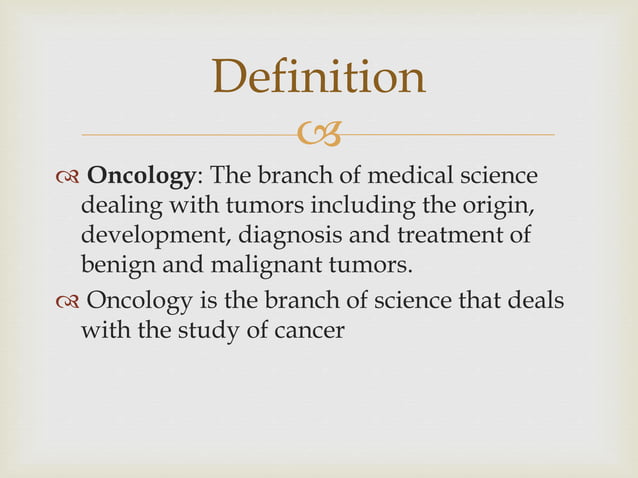 Definition

Oncology: The branch of medical science dealing with tumors including the origin, development, diagnosis and treatment of benign and malignant tumors.

Oncology is the branch of science that deals with the study of cancer